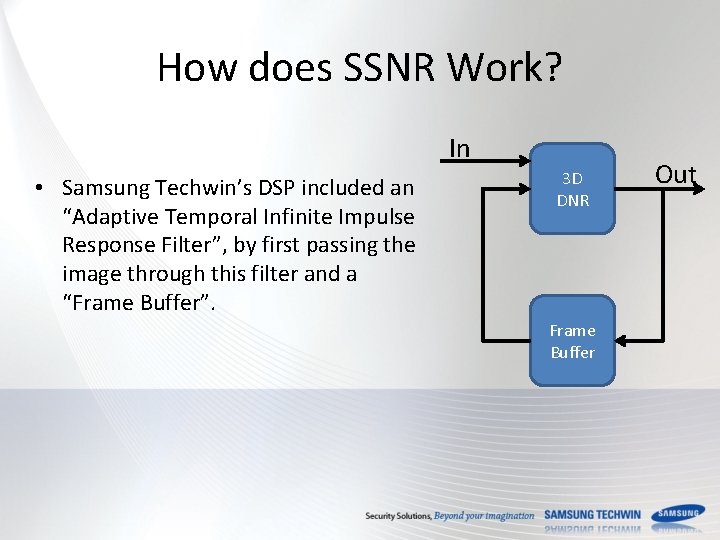 How does SSNR Work?

• Samsung Techwin's DSP included an "Adaptive Temporal Infinite Impulse Response Filter", by first passing the image through this filter and a "Frame Buffer".

In

3D DNR

Out

Frame Buffer

Security Solutions, Beyond your imagination SAMSUNG TECHWIN SAMSUNG